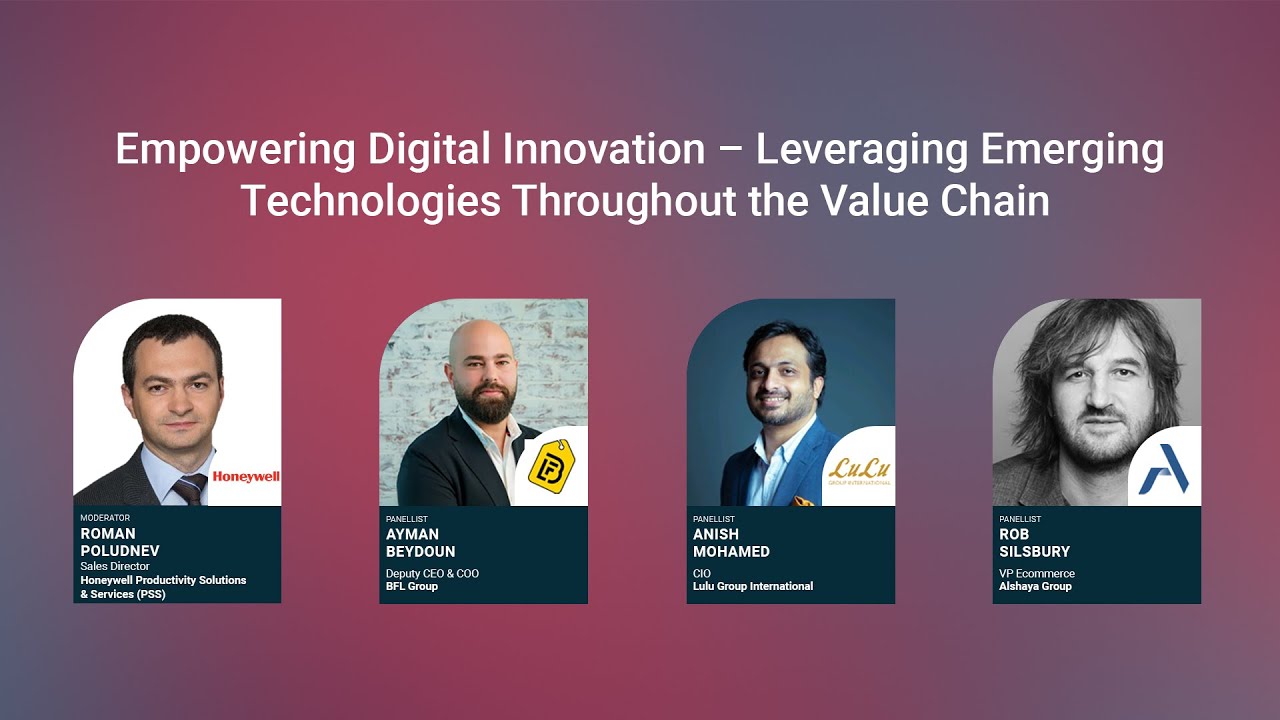 Empowering Digital Innovation – Leveraging Emerging Technologies Throughout the Value Chain

Honeywell

MODERATOR
ROMAN
POLUDNEV
Sales Director
Honeywell Productivity Solutions & Services (PSS)

PANELLIST
AYMAN
BEYDOUN
Deputy CEO & COO
BFL Group

LuLu
GROUP INTERNATIONAL

PANELLIST
ANISH
MOHAMED
CIO
Lulu Group International

PANELLIST
ROB
SILSBURY
VP Ecommerce
Alshaya Group